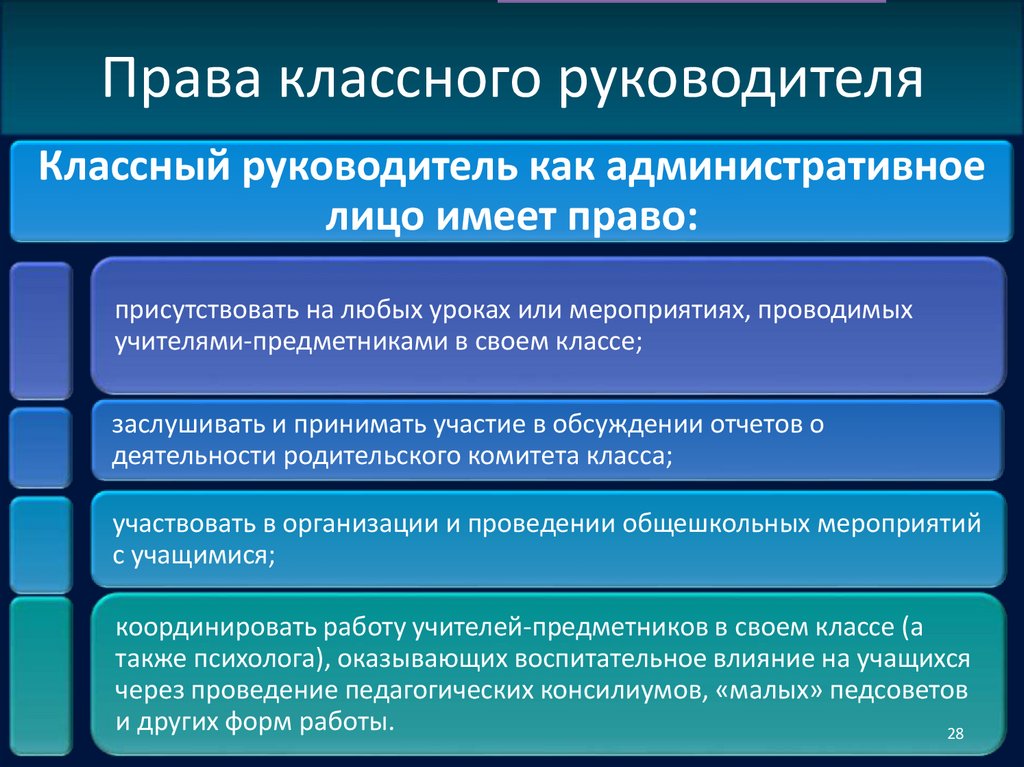 Права классного руководителя

Классный руководитель как административное лицо имеет право:

присутствовать на любых уроках или мероприятиях, проводимых учителями-предметниками в своем классе;

заслушивать и принимать участие в обсуждении отчетов о деятельности родительского комитета класса;

участвовать в организации и проведении общешкольных мероприятий с учащимися;

координировать работу учителей-предметников в своем классе (а также психолога), оказывающих воспитательное влияние на учащихся через проведение педагогических консилиумов, «малых» педсоветов и других форм работы.

28